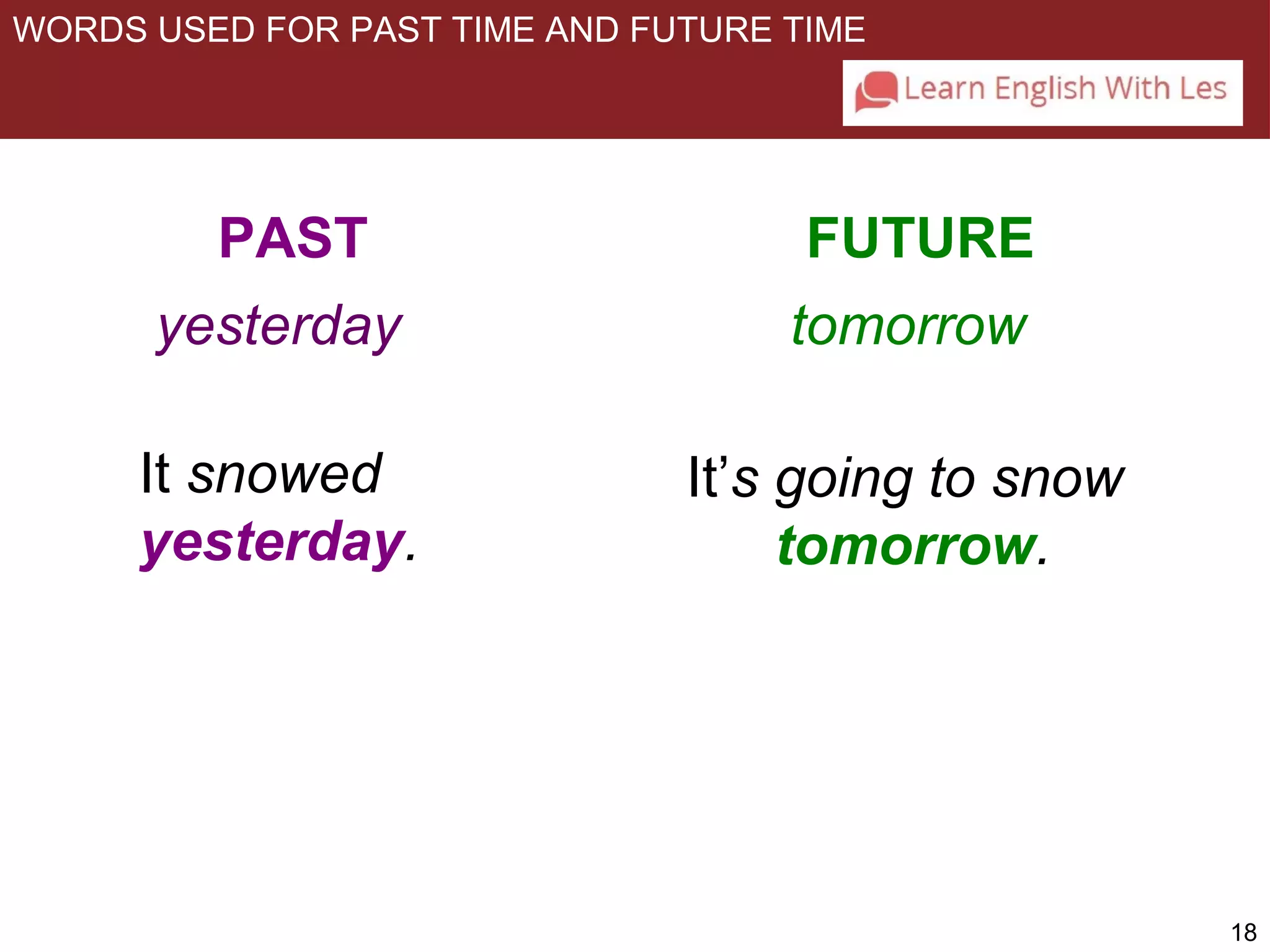 WORDS USED FOR PAST TIME AND FUTURE TIME

Learn English With Les

PAST

yesterday

It snowed yesterday.

FUTURE

tomorrow

It's going to snow tomorrow.

18